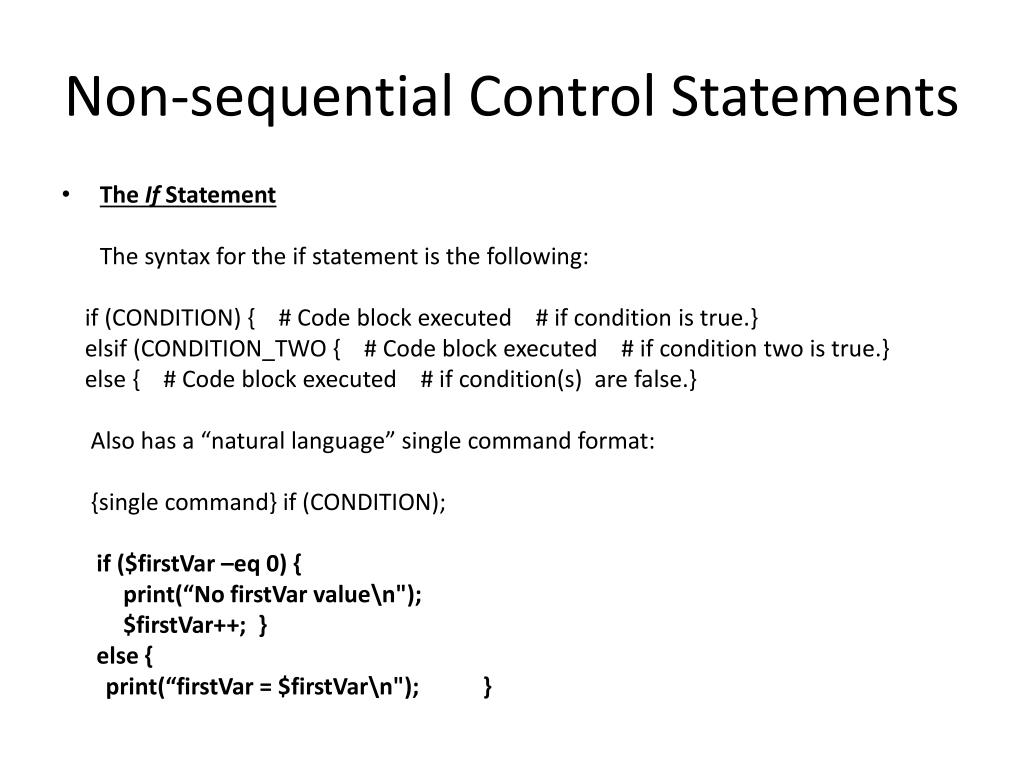 Non-sequential Control Statements

• The If Statement

The syntax for the if statement is the following:

if (CONDITION) { # Code block executed # if condition is true.}
elsif (CONDITION_TWO { # Code block executed # if condition two is true.}
else { # Code block executed # if condition(s) are false.}

Also has a “natural language” single command format:

{single command} if (CONDITION);

if ($firstVar –eq 0) {
print(“No firstVar value\n");
$firstVar++; }
else {
print(“firstVar = $firstVar\n"); }